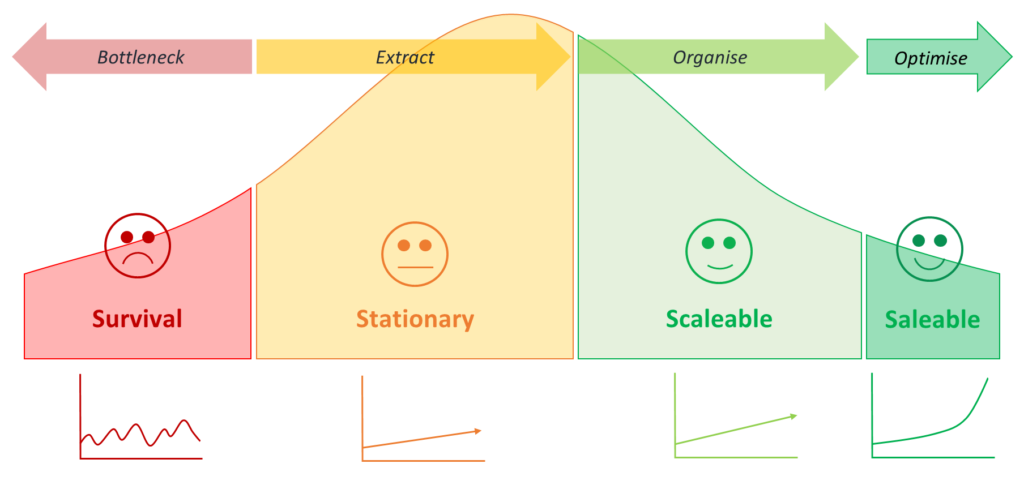 Bottleneck

Extract

Organise

Optimise

Survival

Stationary

Scaleable

Saleable